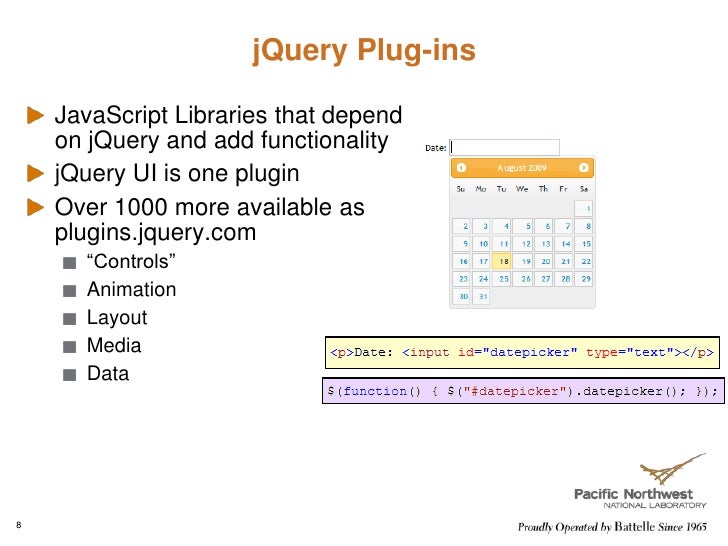 jQuery Plug-ins

JavaScript Libraries that depend on jQuery and add functionality

jQuery UI is one plugin

Over 1000 more available as plugins.jquery.com

“Controls”

Animation

Layout

Media

Data

Date:

August 2009

| Su | Mo | Tu | We | Th | Fr | Sa |
|---|---|---|---|---|---|---|
| | | | | | | 1 |
| 2 | 3 | 4 | 5 | 6 | 7 | 8 |
| 9 | 10 | 11 | 12 | 13 | 14 | 15 |
| 16 | 17 | 18 | 19 | 20 | 21 | 22 |
| 23 | 24 | 25 | 26 | 27 | 28 | 29 |
| 30 | 31 | | | | | |

<p>Date: <input id="datepicker" type="text"></p>

$(function() { $("#datepicker").datepicker(); });

Pacific Northwest
NATIONAL LABORATORY

8

Proudly Operated by Battelle Since 1965